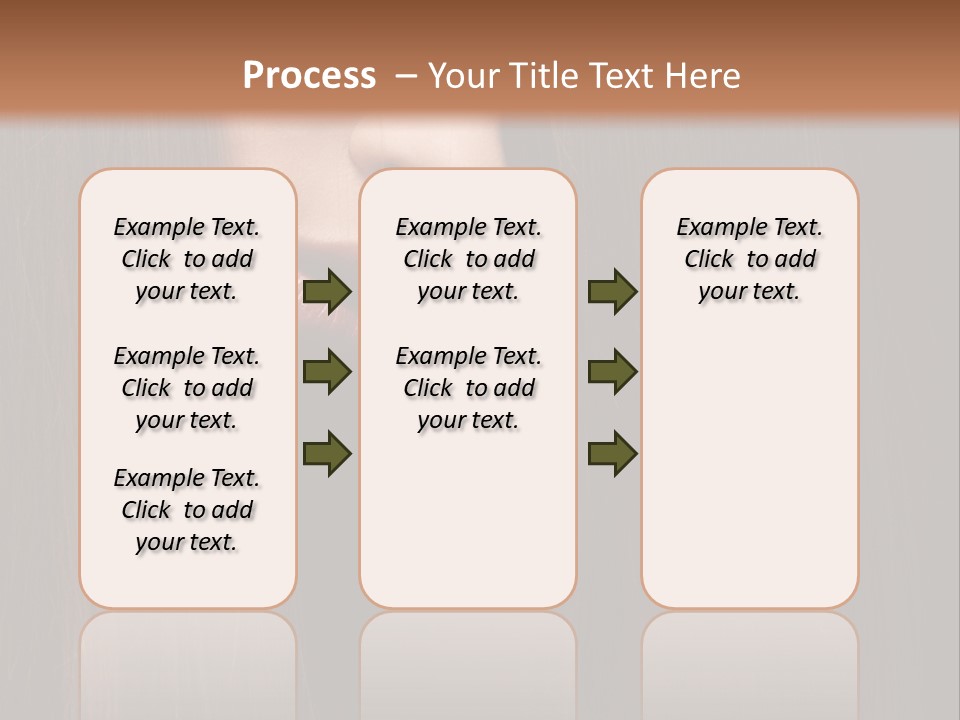 Process – Your Title Text Here

Example Text. Click to add your text.

Example Text. Click to add your text.

Example Text. Click to add your text.

Example Text. Click to add your text.

Example Text. Click to add your text.

Example Text. Click to add your text.